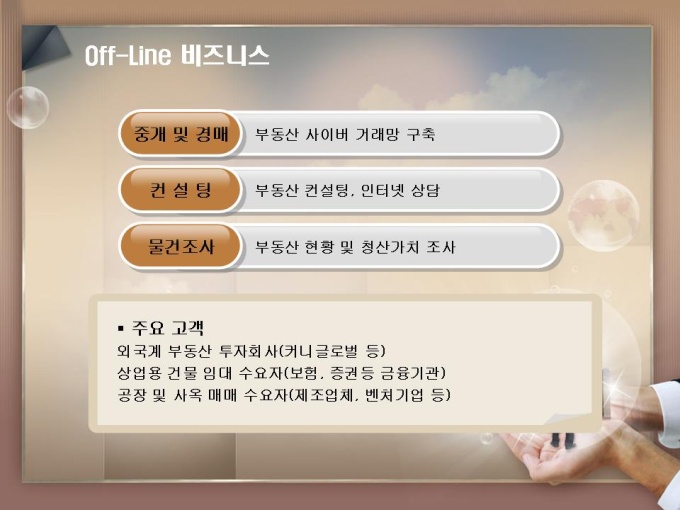 Off-Line 비즈니스

중개 및 경매
부동산 사이버 거래망 구축

컨 설 팅
부동산 컨설팅, 인터넷 상담

물건조사
부동산 현황 및 청산가치 조사

▪ 주요 고객
외국계 부동산 투자회사(커니글로벌 등)
상업용 건물 임대 수요자(보험, 증권등 금융기관)
공장 및 사옥 매매 수요자(제조업체, 벤처기업 등)